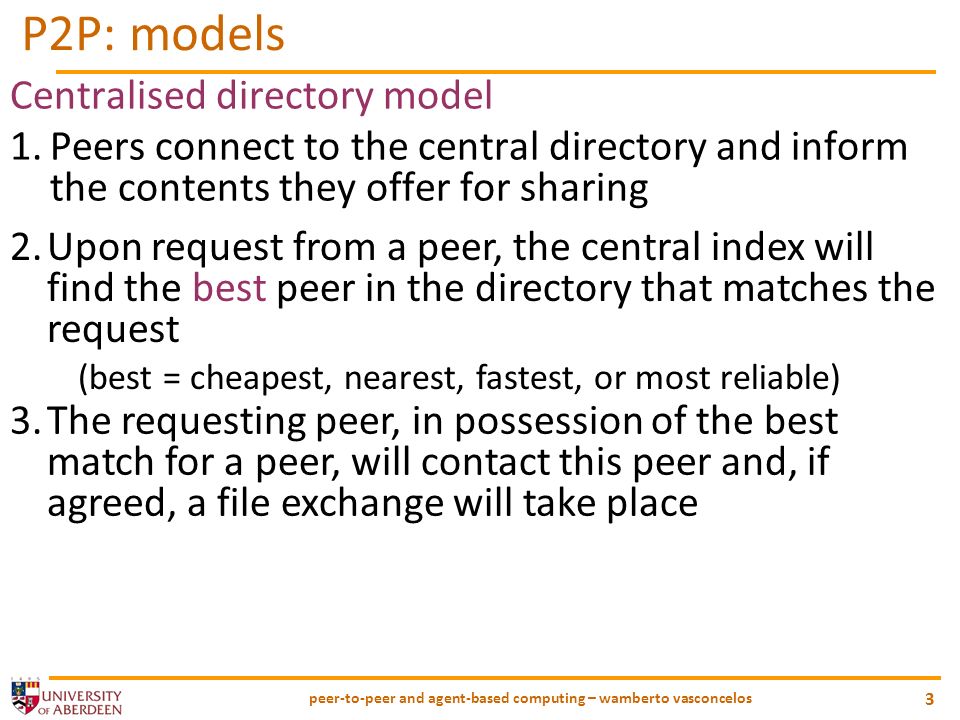 P2P: models

Centralised directory model

1. Peers connect to the central directory and inform the contents they offer for sharing

2. Upon request from a peer, the central index will find the best peer in the directory that matches the request

(best = cheapest, nearest, fastest, or most reliable)

3. The requesting peer, in possession of the best match for a peer, will contact this peer and, if agreed, a file exchange will take place

UNIVERSITY OF ABERDEEN

peer-to-peer and agent-based computing – wamberto vasconcelos

3